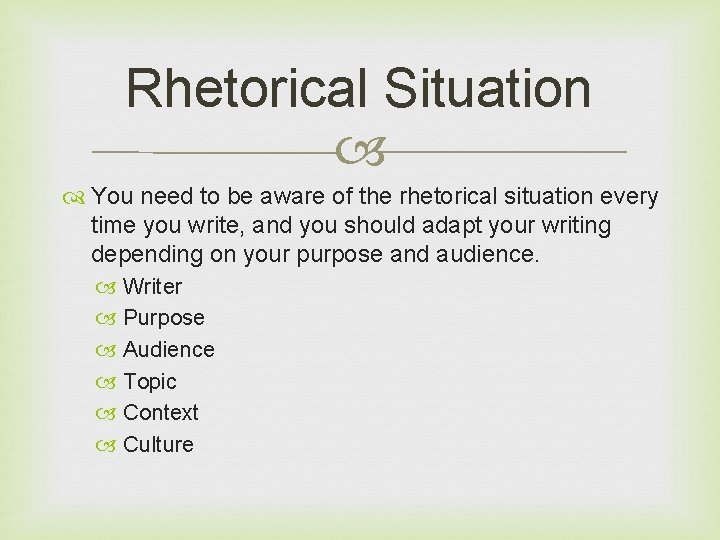 Rhetorical Situation

You need to be aware of the rhetorical situation every time you write, and you should adapt your writing depending on your purpose and audience.

Writer
Purpose
Audience
Topic
Context
Culture